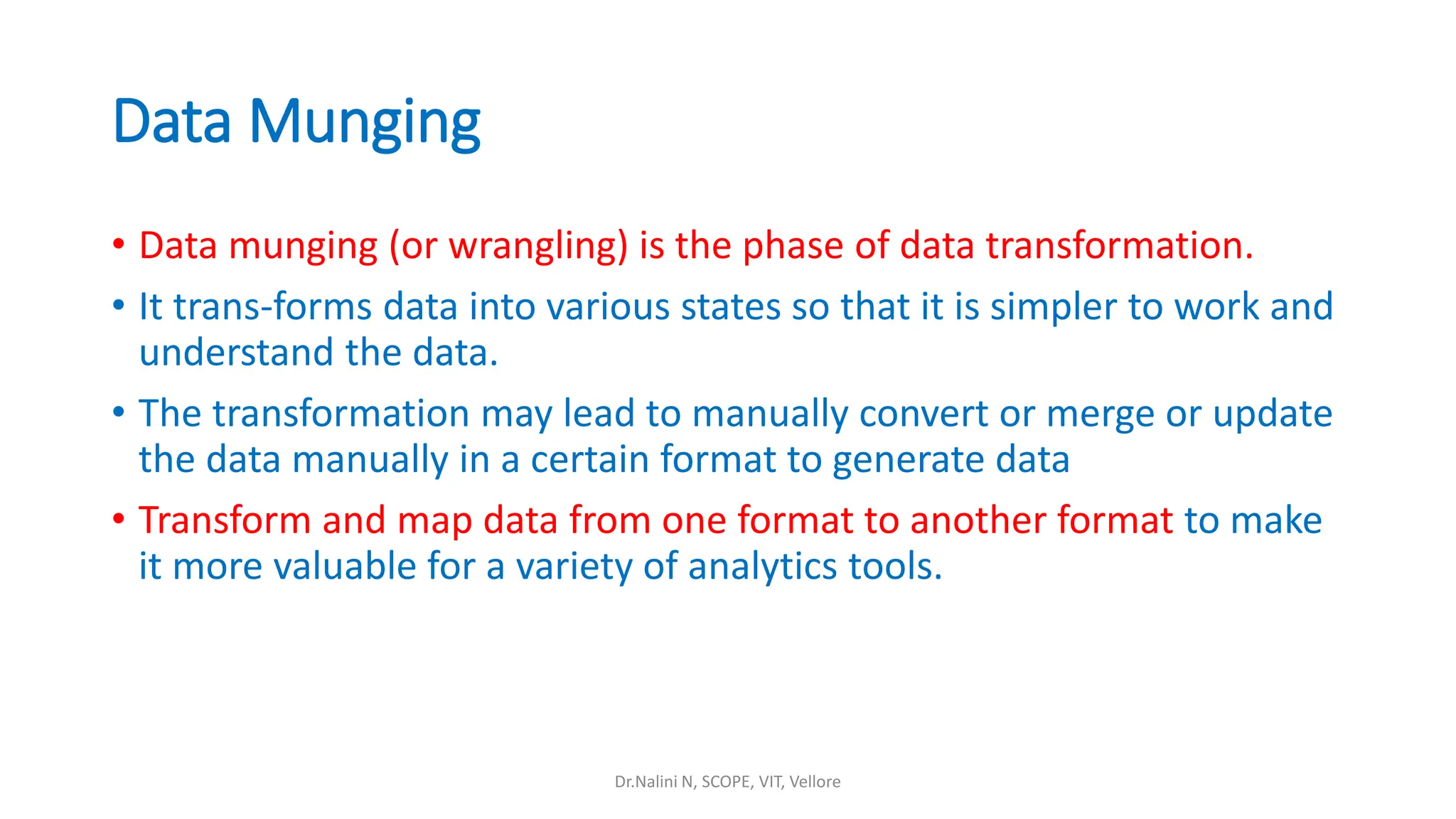 Data Munging

• Data munging (or wrangling) is the phase of data transformation.

• It trans-forms data into various states so that it is simpler to work and understand the data.

• The transformation may lead to manually convert or merge or update the data manually in a certain format to generate data

• Transform and map data from one format to another format to make it more valuable for a variety of analytics tools.

Dr.Nalini N, SCOPE, VIT, Vellore